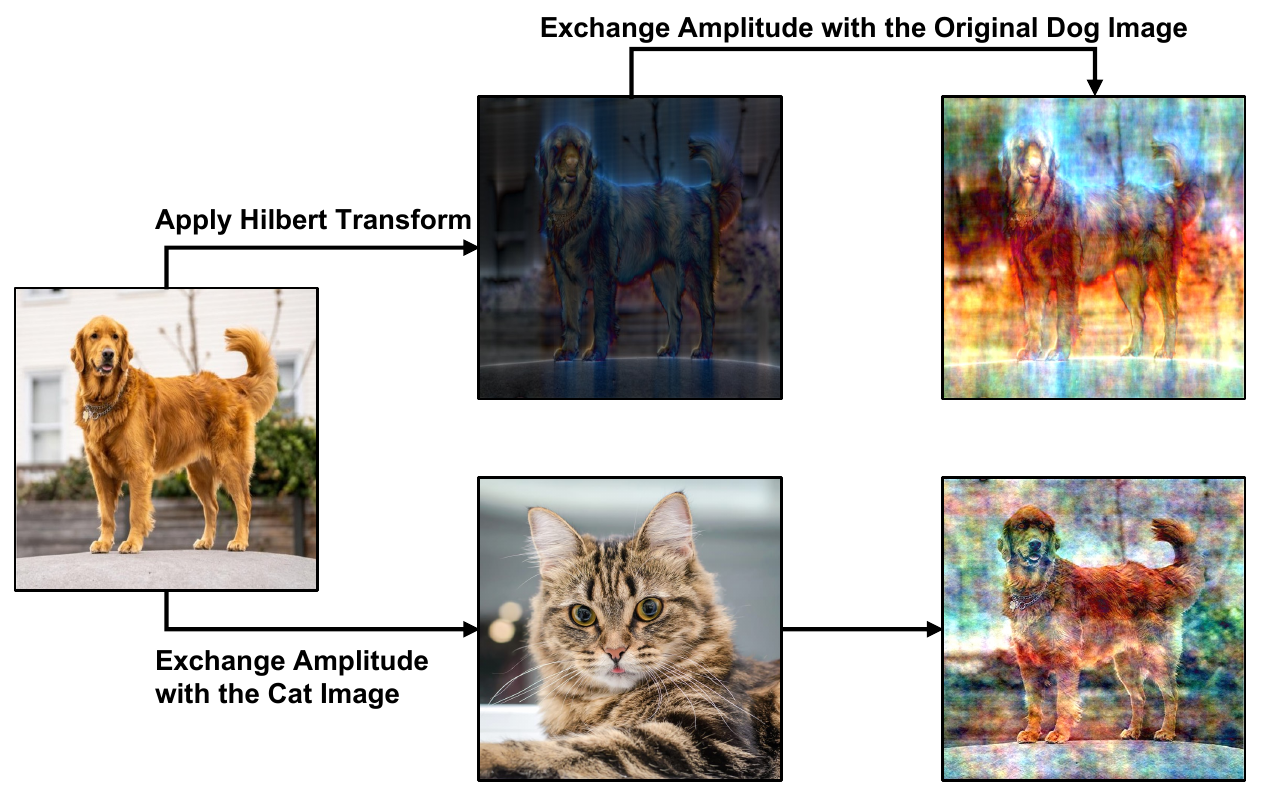 Exchange Amplitude with the Original Dog Image

Apply Hilbert Transform

Exchange Amplitude with the Cat Image